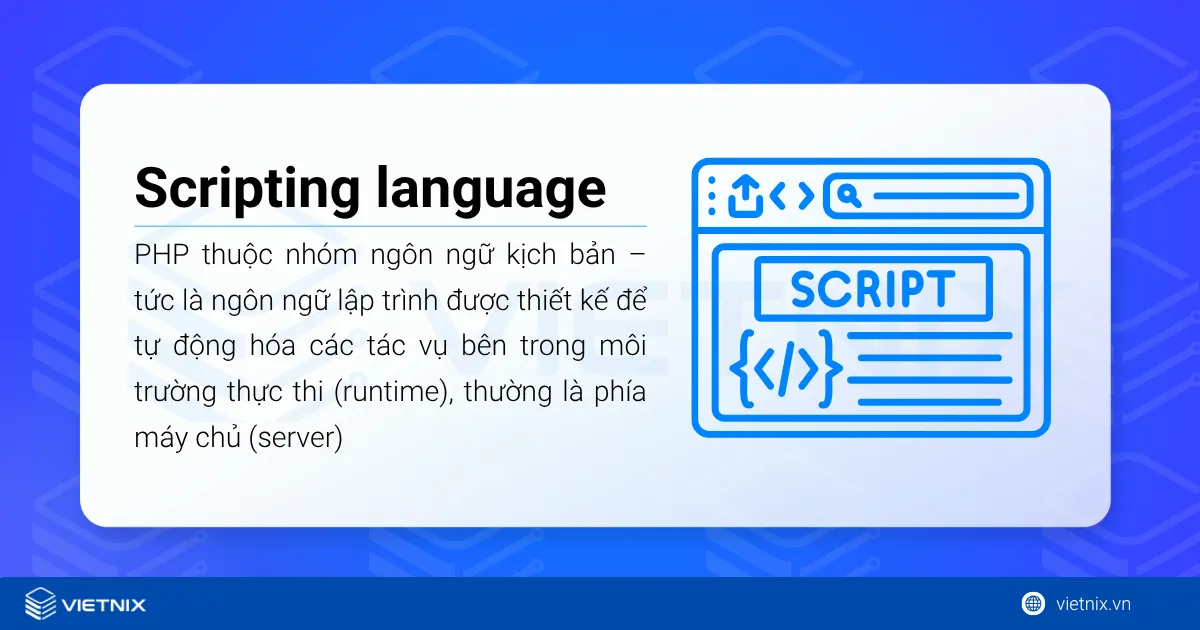 Scripting language

PHP thuộc nhóm ngôn ngữ kịch bản – tức là ngôn ngữ lập trình được thiết kế để tự động hóa các tác vụ bên trong môi trường thực thi (runtime), thường là phía máy chủ (server)

SCRIPT

{</>}

VIETNIX

vietnix.vn